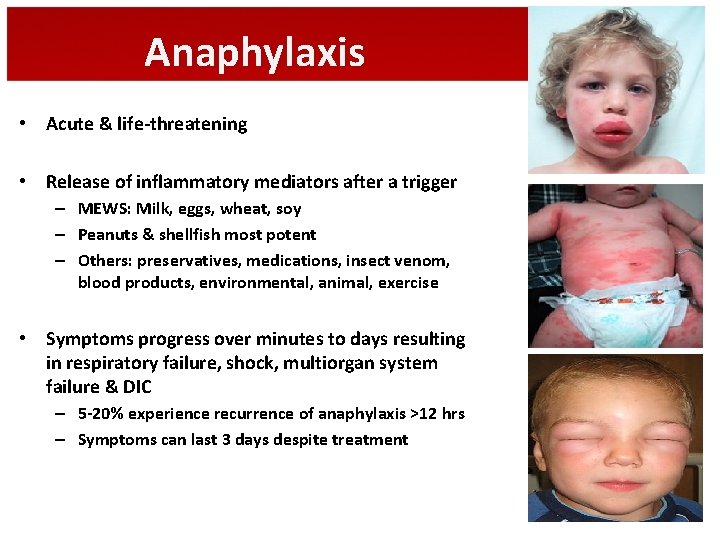 Anaphylaxis

• Acute & life-threatening

• Release of inflammatory mediators after a trigger
– MEWS: Milk, eggs, wheat, soy
– Peanuts & shellfish most potent
– Others: preservatives, medications, insect venom, blood products, environmental, animal, exercise

• Symptoms progress over minutes to days resulting in respiratory failure, shock, multiorgan system failure & DIC
– 5-20% experience recurrence of anaphylaxis >12 hrs
– Symptoms can last 3 days despite treatment